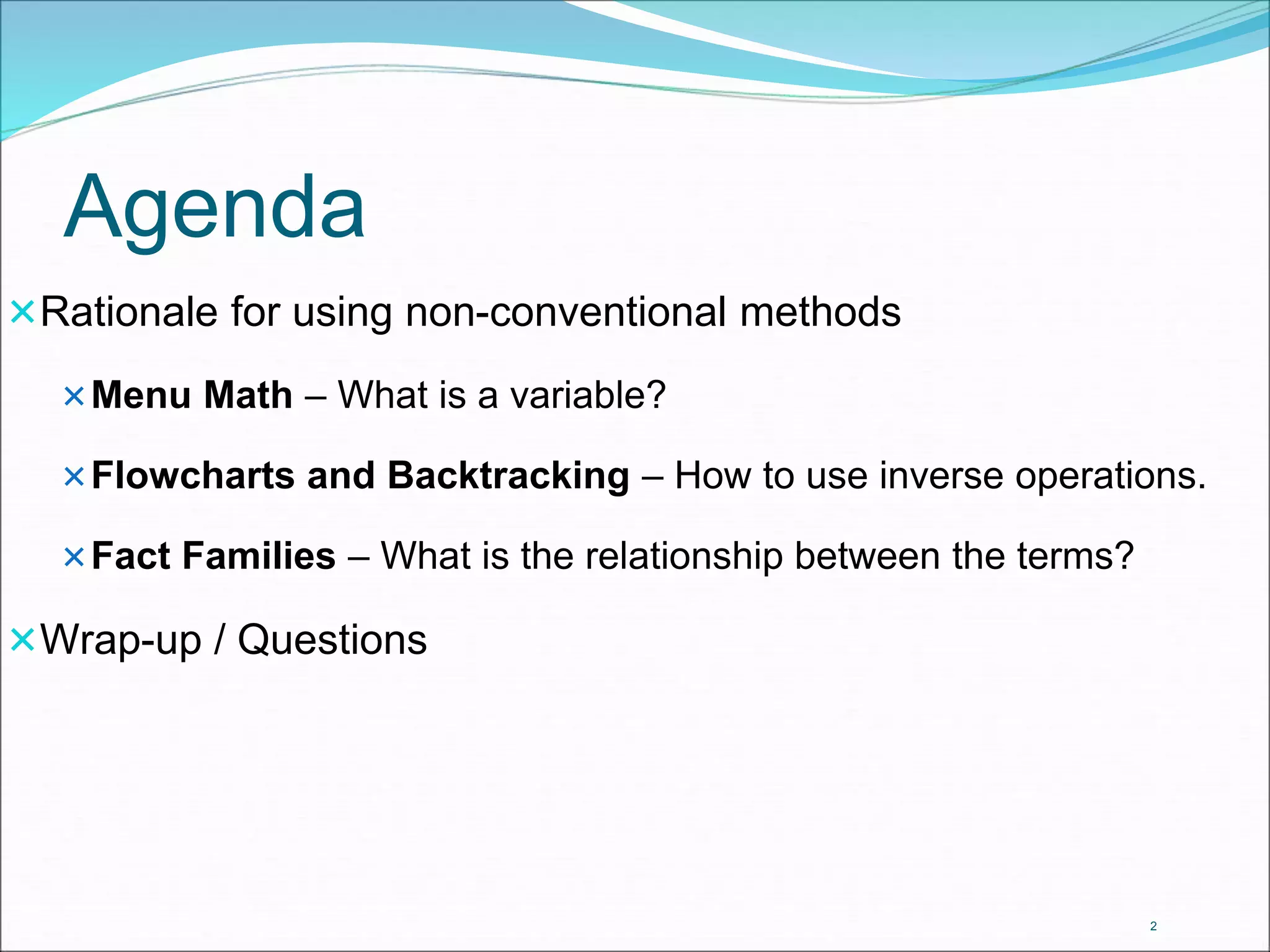 Agenda

Rationale for using non-conventional methods

Menu Math – What is a variable?

Flowcharts and Backtracking – How to use inverse operations.

Fact Families – What is the relationship between the terms?

Wrap-up / Questions

2